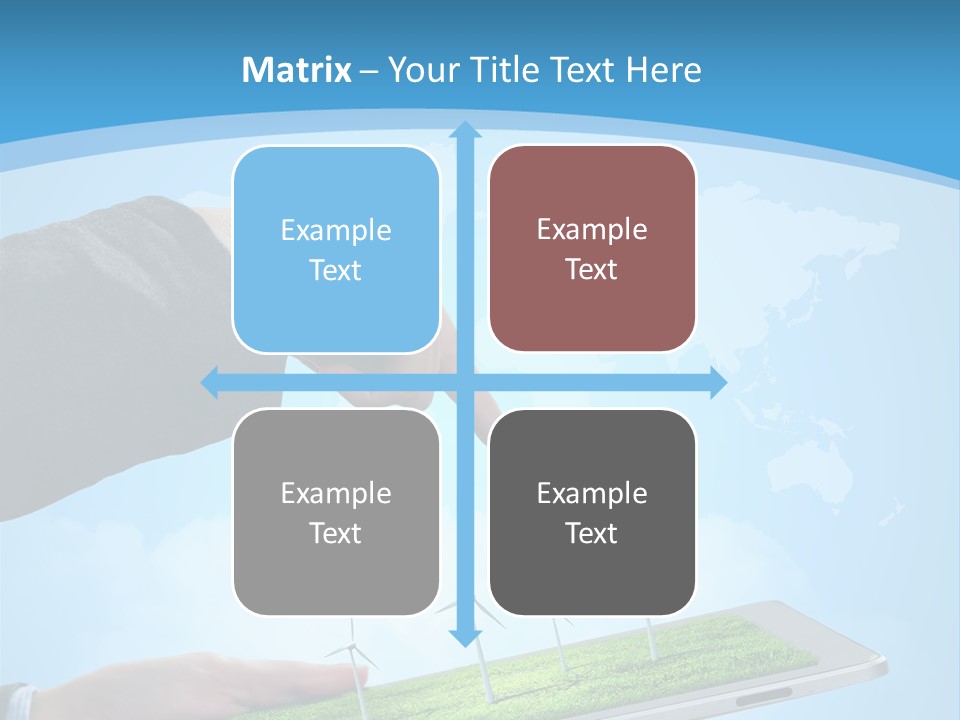 Matrix – Your Title Text Here

Example Text

Example Text

Example Text

Example Text